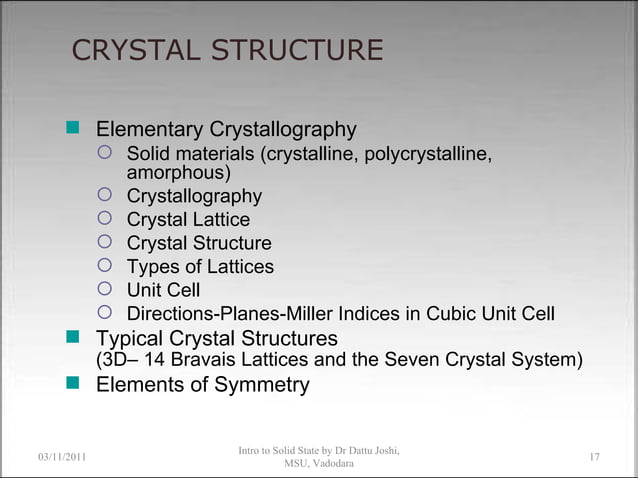 CRYSTAL STRUCTURE

Elementary Crystallography
Solid materials (crystalline, polycrystalline, amorphous)
Crystallography
Crystal Lattice
Crystal Structure
Types of Lattices
Unit Cell
Directions-Planes-Miller Indices in Cubic Unit Cell
Typical Crystal Structures
(3D– 14 Bravais Lattices and the Seven Crystal System)
Elements of Symmetry

03/11/2011

Intro to Solid State by Dr Dattu Joshi, MSU, Vadodara

17